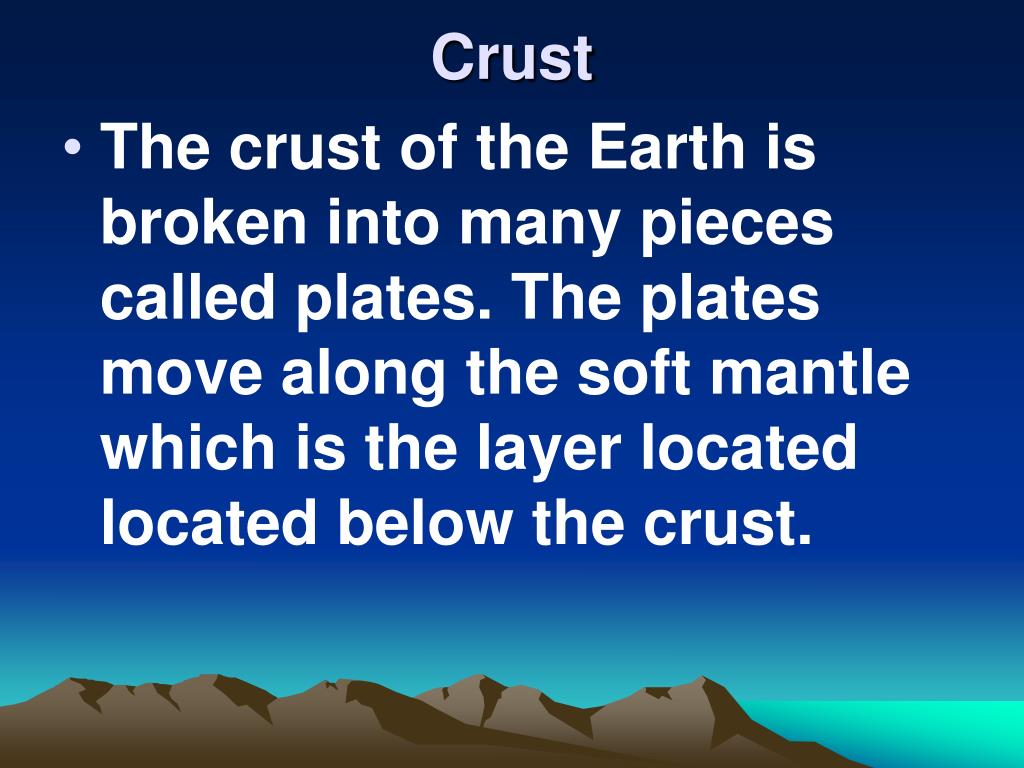 Crust

• The crust of the Earth is broken into many pieces called plates. The plates move along the soft mantle which is the layer located located below the crust.